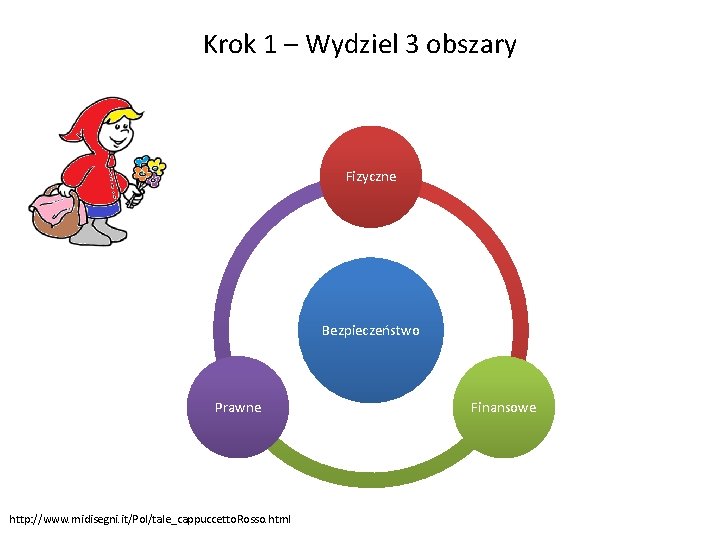 Krok 1 – Wydziel 3 obszary

Fizyczne

Bezpieczeństwo

Prawne

Finansowe

http://www.midisegni.it/Pol/tale_cappuccettoRosso.html